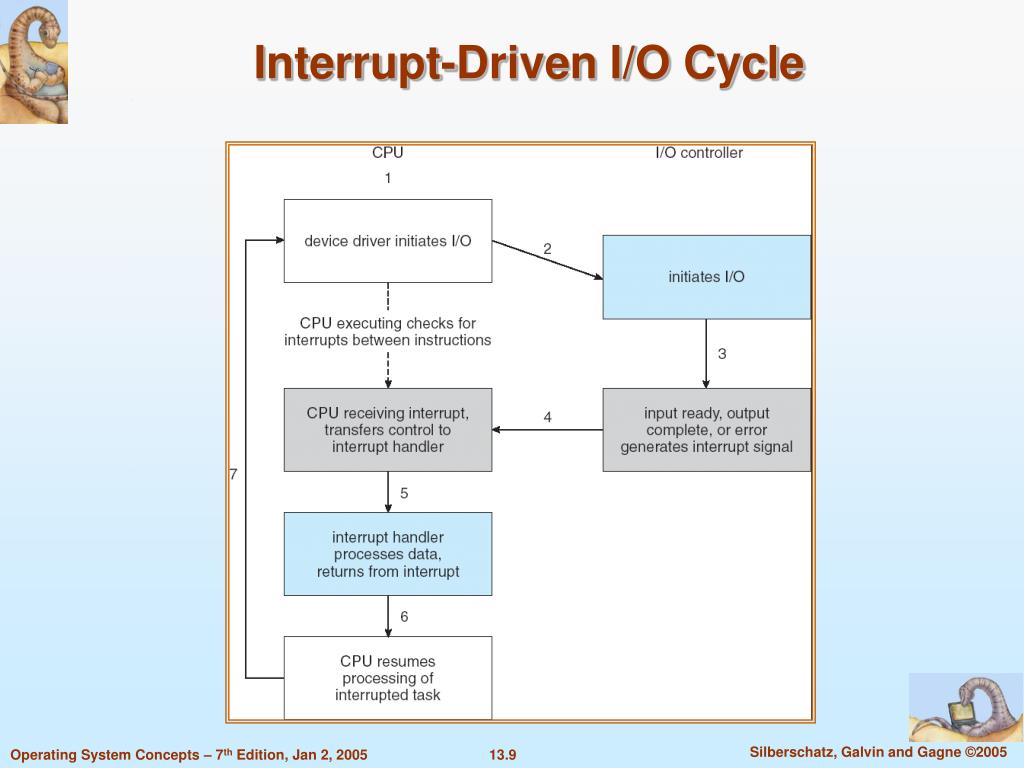 Interrupt-Driven I/O Cycle

CPU

I/O controller

1

device driver initiates I/O

2

initiates I/O

CPU executing checks for interrupts between instructions

3

CPU receiving interrupt, transfers control to interrupt handler

4

input ready, output complete, or error generates interrupt signal

7

5

interrupt handler processes data, returns from interrupt

6

CPU resumes processing of interrupted task

Operating System Concepts – 7$^{th}$ Edition, Jan 2, 2005

13.9

Silberschatz, Galvin and Gagne ©2005